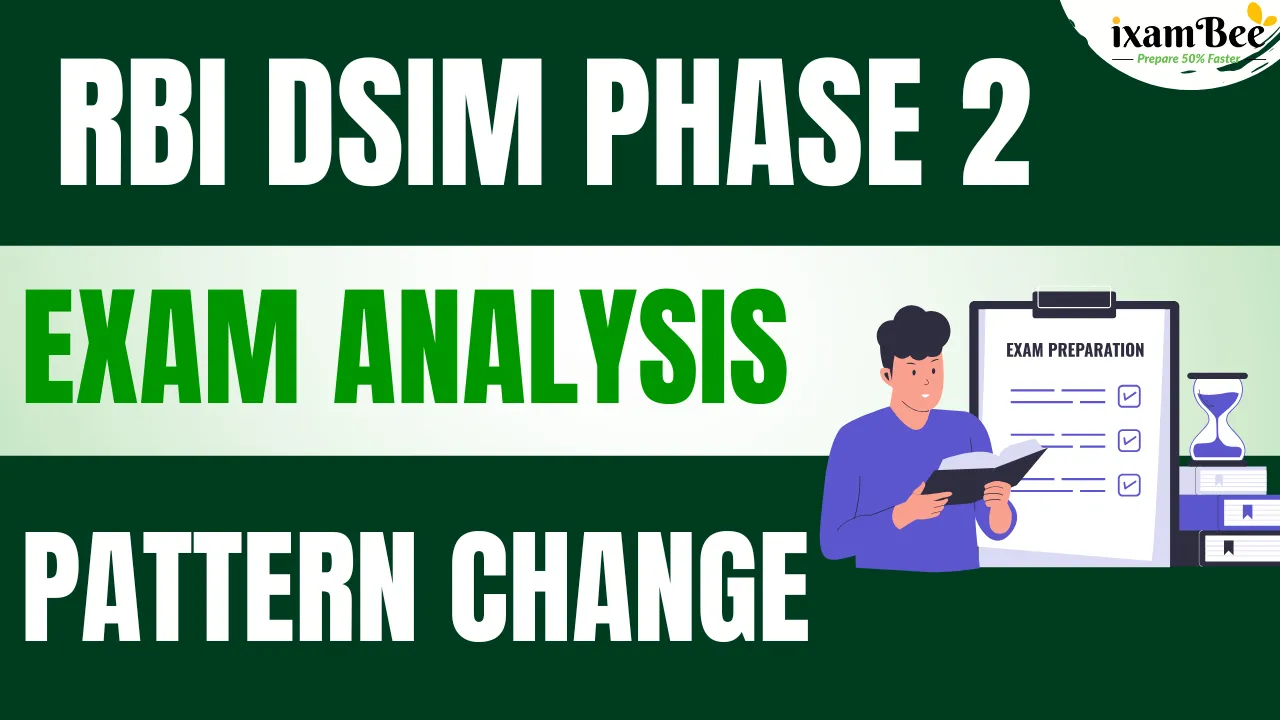 ixamBee
Prepare 50% Faster

RBI DSIM PHASE 2

EXAM ANALYSIS

EXAM PREPARATION

PATTERN CHANGE